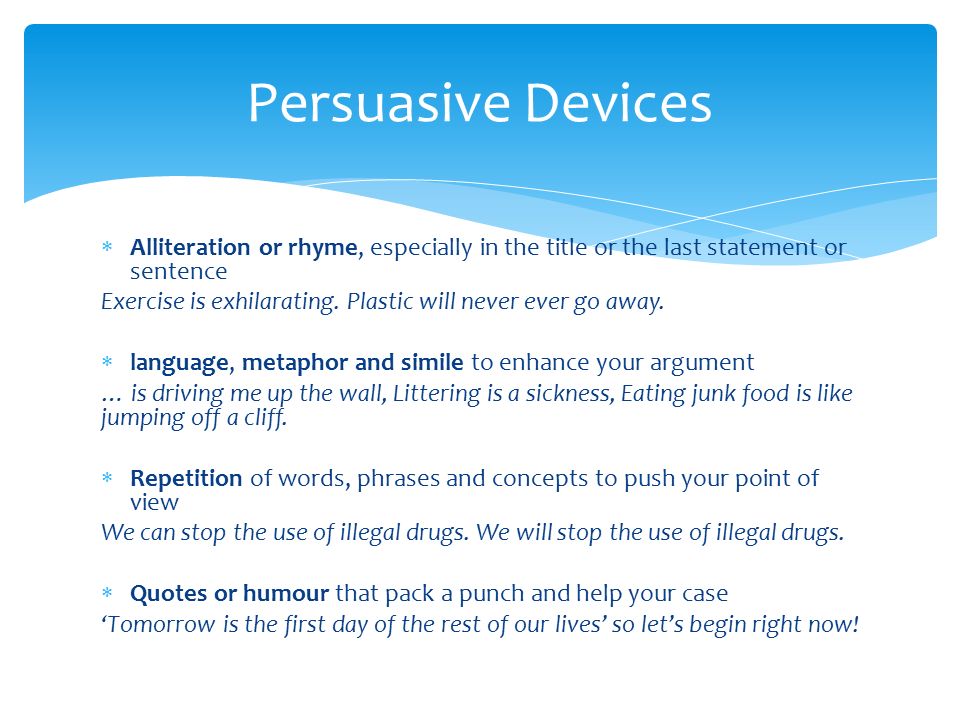 Persuasive Devices

* Alliteration or rhyme, especially in the title or the last statement or sentence

Exercise is exhilarating. Plastic will never ever go away.

* language, metaphor and simile to enhance your argument

… is driving me up the wall, Littering is a sickness, Eating junk food is like jumping off a cliff.

* Repetition of words, phrases and concepts to push your point of view

We can stop the use of illegal drugs. We will stop the use of illegal drugs.

* Quotes or humour that pack a punch and help your case

‘Tomorrow is the first day of the rest of our lives’ so let’s begin right now!